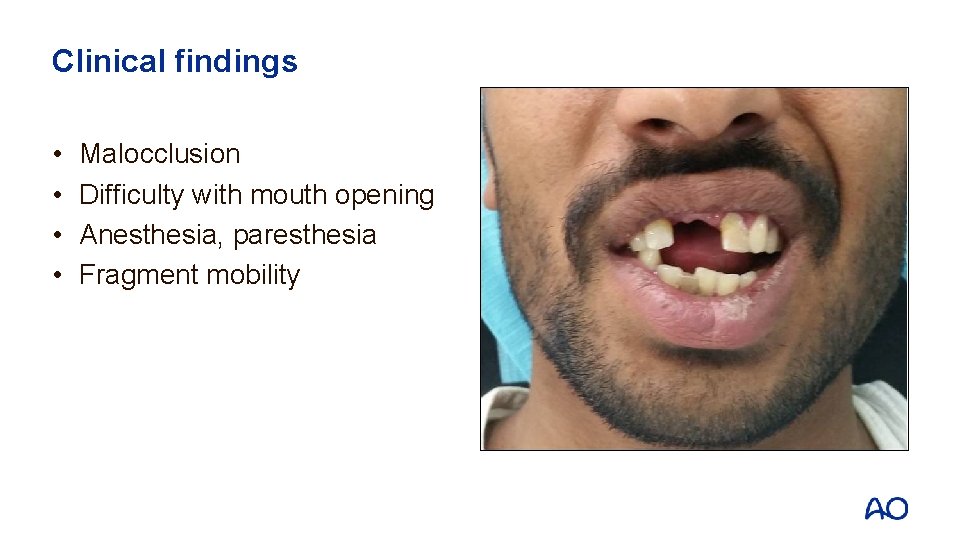 Clinical findings

• Malocclusion
• Difficulty with mouth opening
• Anesthesia, paresthesia
• Fragment mobility

AO